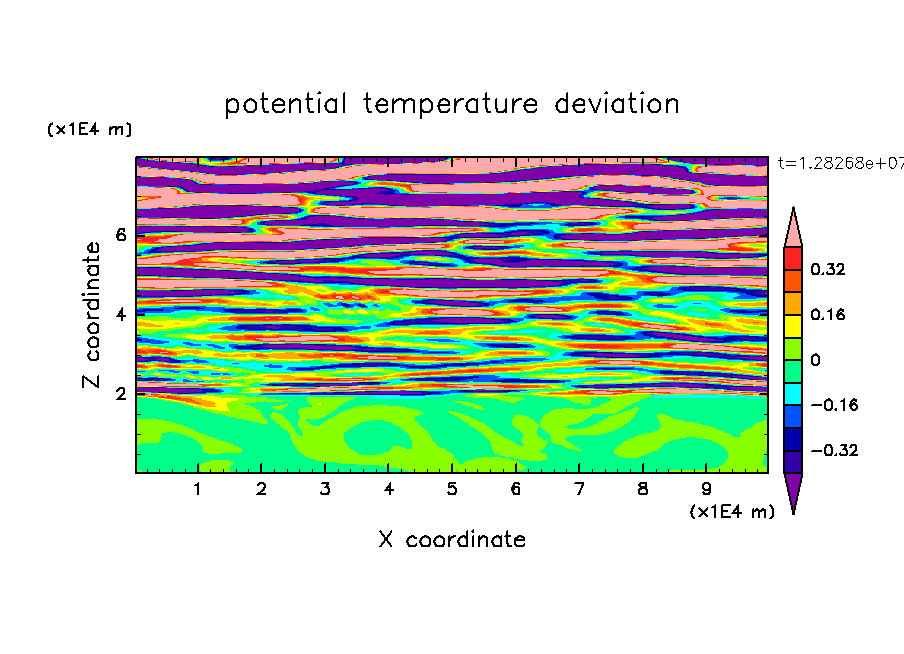 potential temperature deviation

(x1E4 m)

t=1.28268e+07

Z coordinate

6

4

2

0.32

0.16

0

−0.16

−0.32

1 2 3 4 5 6 7 8 9

(x1E4 m)

X coordinate